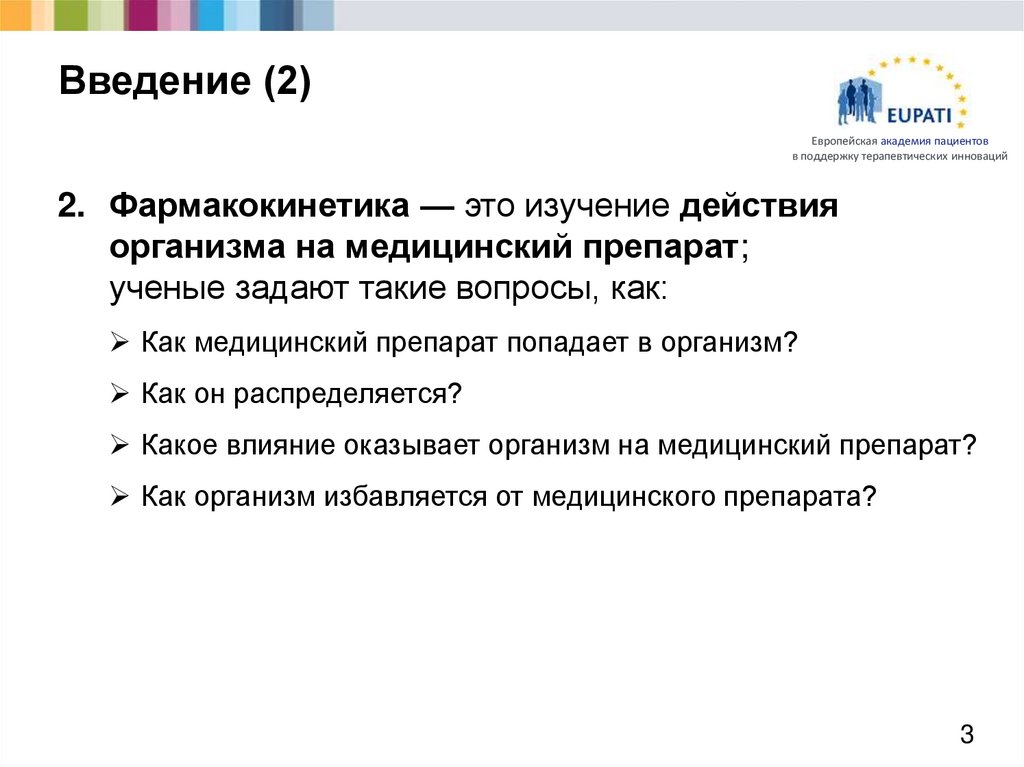 Введение (2)

EUPATI

Европейская академия пациентов в поддержку терапевтических инноваций

2. Фармакокинетика — это изучение действия организма на медицинский препарат; ученые задают такие вопросы, как:

➢ Как медицинский препарат попадает в организм?

➢ Как он распределяется?

➢ Какое влияние оказывает организм на медицинский препарат?

➢ Как организм избавляется от медицинского препарата?

3